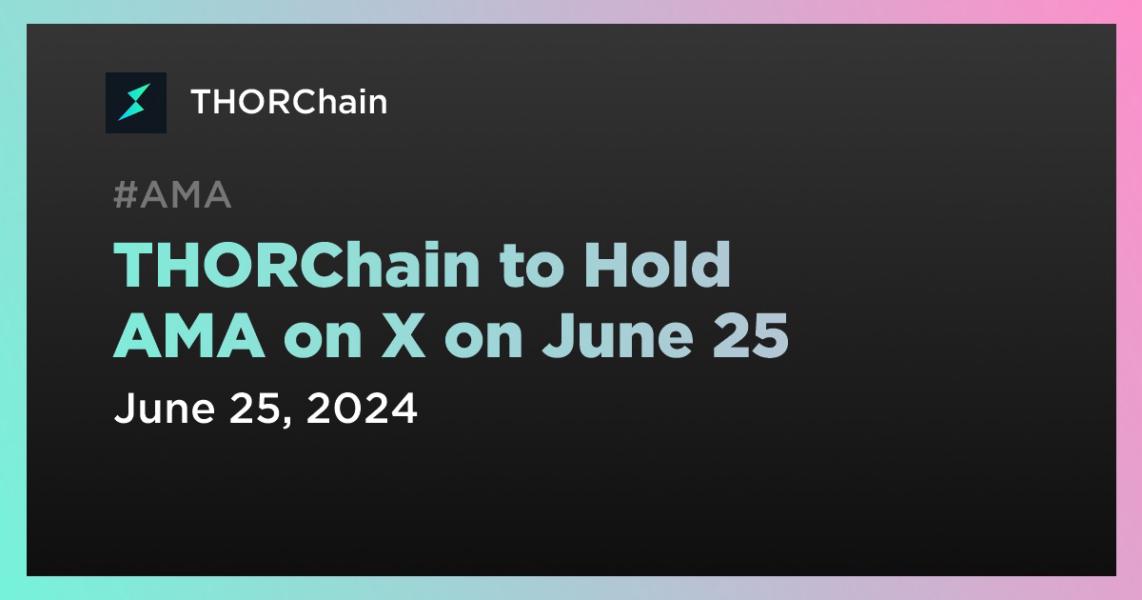 THORChain

#AMA

THORChain to Hold AMA on X on June 25

June 25, 2024